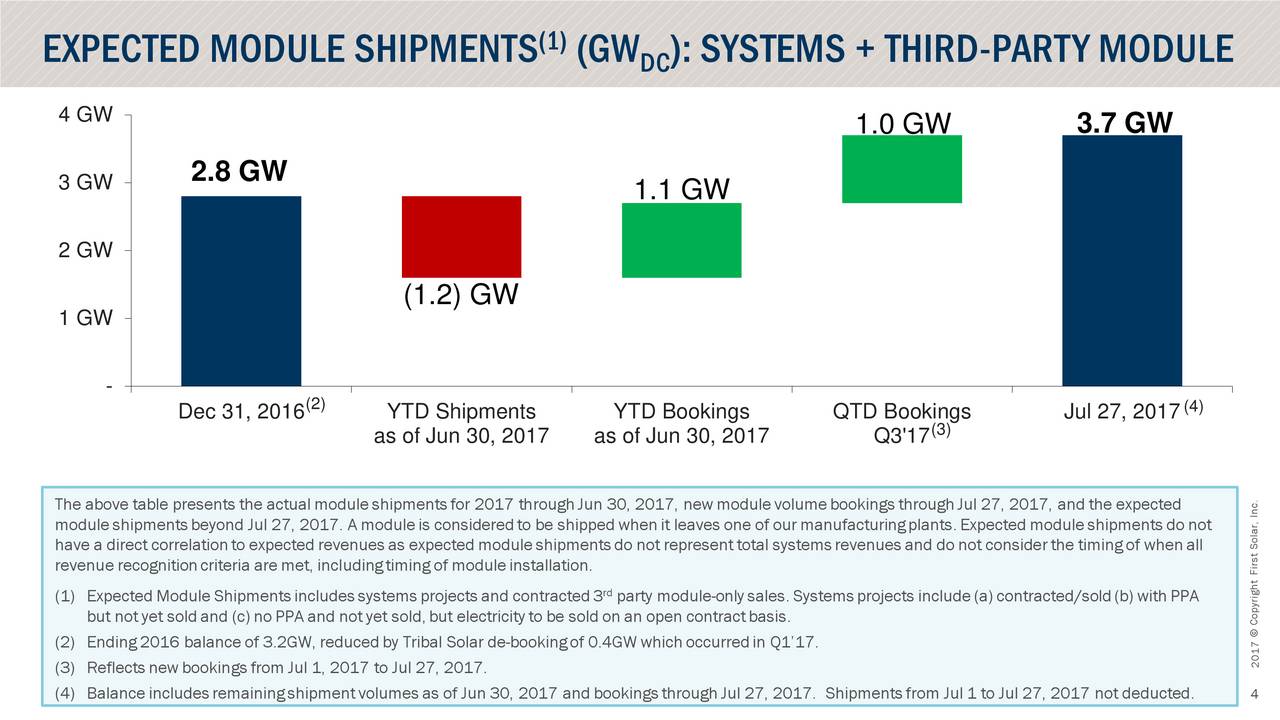 EXPECTED MODULE SHIPMENTS$^{(1)}$ (GW$_{DC}$): SYSTEMS + THIRD-PARTY MODULE

4 GW
3 GW
2 GW
1 GW
-

2.8 GW
(1.2) GW
1.1 GW
1.0 GW
3.7 GW

Dec 31, 2016$^{(2)}$
YTD Shipments as of Jun 30, 2017
YTD Bookings as of Jun 30, 2017
QTD Bookings Q3'17$^{(3)}$
Jul 27, 2017$^{(4)}$

The above table presents the actual module shipments for 2017 through Jun 30, 2017, new module volume bookings through Jul 27, 2017, and the expected module shipments beyond Jul 27, 2017. A module is considered to be shipped when it leaves one of our manufacturing plants. Expected module shipments do not have a direct correlation to expected revenues as expected module shipments do not represent total systems revenues and do not consider the timing of when all revenue recognition criteria are met, including timing of module installation.

(1) Expected Module Shipments includes systems projects and contracted 3$^{rd}$ party module-only sales. Systems projects include (a) contracted/sold (b) with PPA but not yet sold and (c) no PPA and not yet sold, but electricity to be sold on an open contract basis.

(2) Ending 2016 balance of 3.2GW, reduced by Tribal Solar de-booking of 0.4GW which occurred in Q1'17.

(3) Reflects new bookings from Jul 1, 2017 to Jul 27, 2017.

(4) Balance includes remaining shipment volumes as of Jun 30, 2017 and bookings through Jul 27, 2017. Shipments from Jul 1 to Jul 27, 2017 not deducted.

2017 © Copyright First Solar, Inc.

4